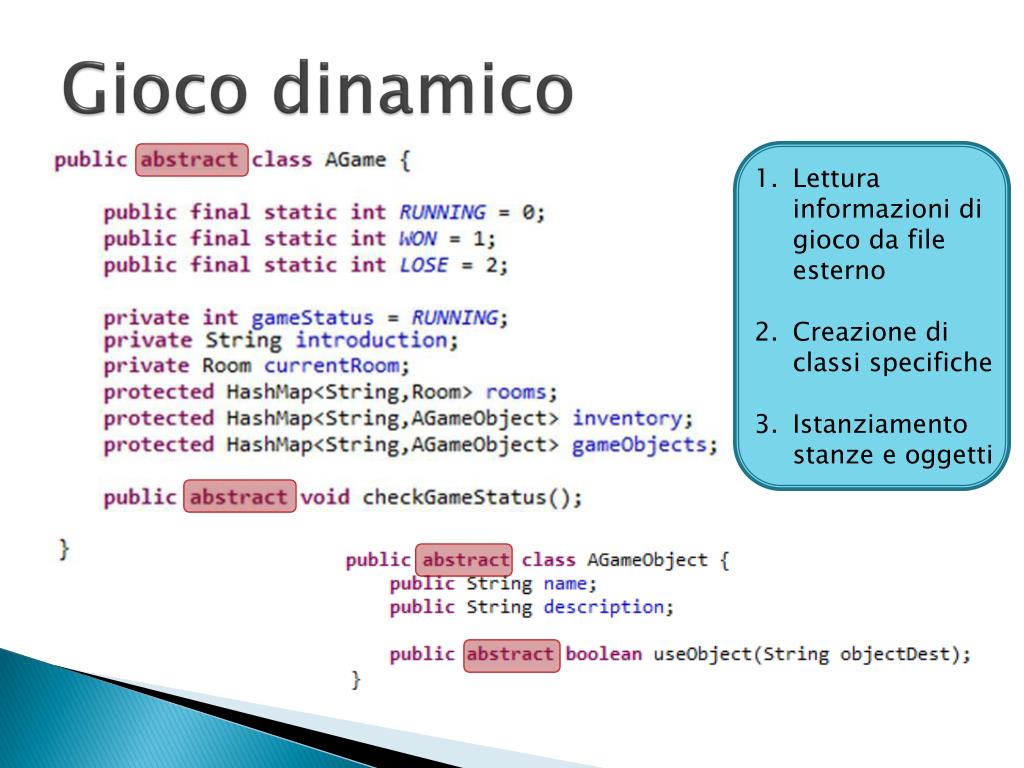 Gioco dinamico

public abstract class AGame {

    public final static int RUNNING = 0;
    public final static int WON = 1;
    public final static int LOSE = 2;

    private int gameStatus = RUNNING;
    private String introduction;
    private Room currentRoom;
    protected HashMap<String,Room> rooms;
    protected HashMap<String,AGameObject> inventory;
    protected HashMap<String,AGameObject> gameObjects;

    public abstract void checkGameStatus();

}

1. Lettura informazioni di gioco da file esterno

2. Creazione di classi specifiche

3. Istanziamento stanze e oggetti

public abstract class AGameObject {
    public String name;
    public String description;

    public abstract boolean useObject(String objectDest);
}